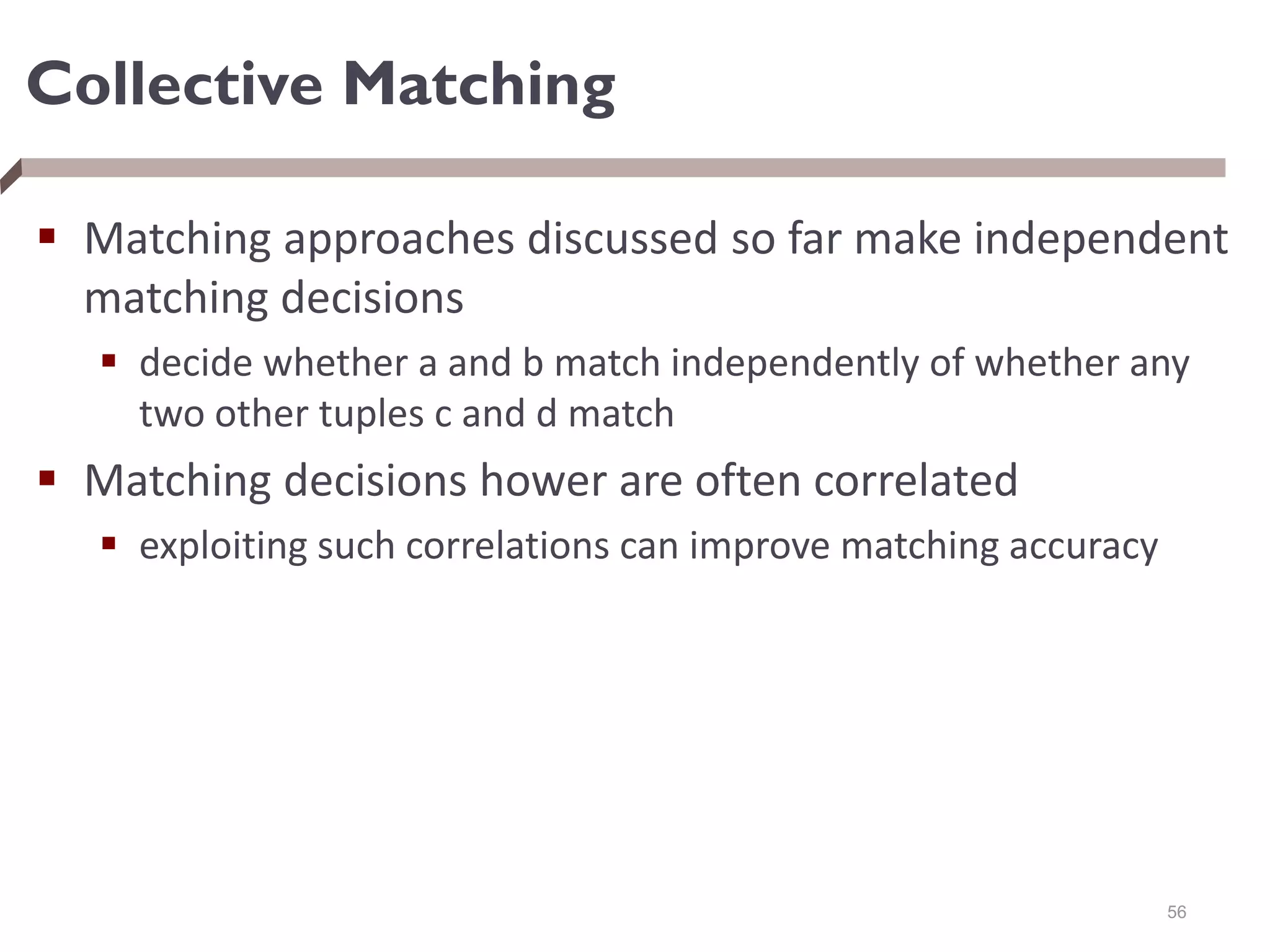 Collective Matching

▪ Matching approaches discussed so far make independent matching decisions

▪ decide whether a and b match independently of whether any two other tuples c and d match

▪ Matching decisions hower are often correlated

▪ exploiting such correlations can improve matching accuracy

56